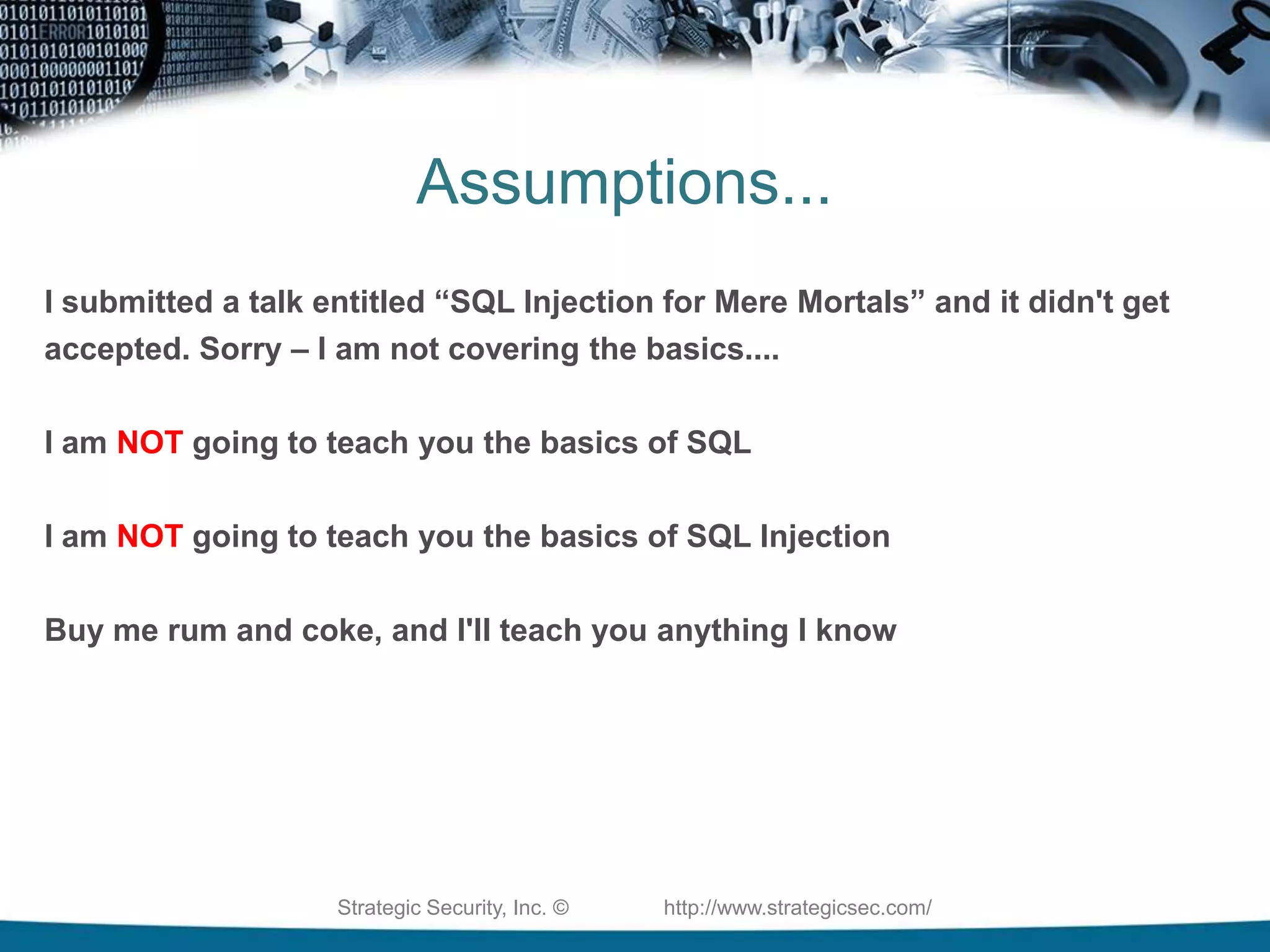 Assumptions...

I submitted a talk entitled “SQL Injection for Mere Mortals” and it didn't get accepted. Sorry – I am not covering the basics....

I am NOT going to teach you the basics of SQL

I am NOT going to teach you the basics of SQL Injection

Buy me rum and coke, and I'll teach you anything I know

Strategic Security, Inc. © http://www.strategicsec.com/